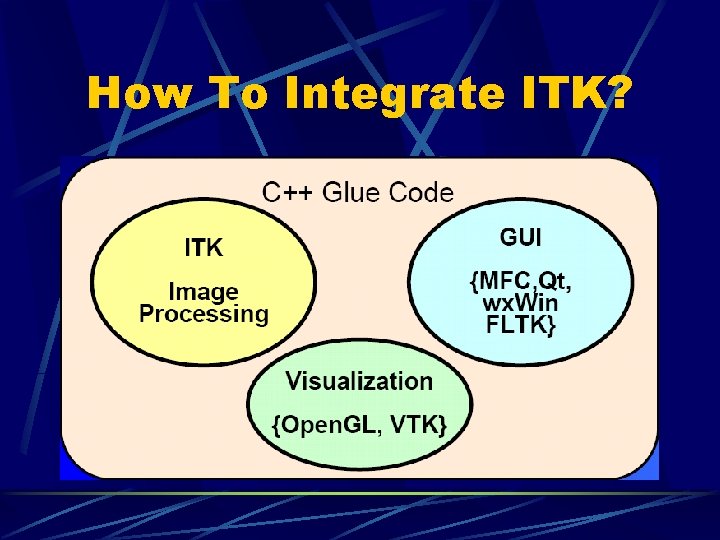 How To Integrate ITK?

C++ Glue Code

ITK

Image Processing

GUI

{MFC,Qt, wxWin FLTK}

Visualization

{OpenGL, VTK}